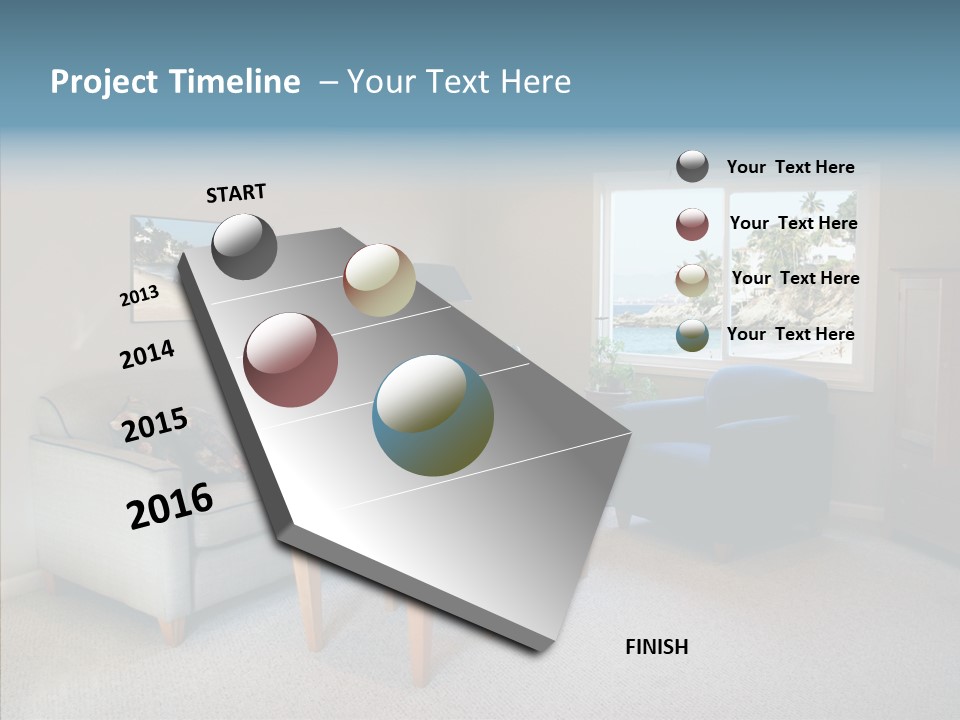 Project Timeline – Your Text Here

START

2013

2014

2015

2016

FINISH

Your Text Here

Your Text Here

Your Text Here

Your Text Here